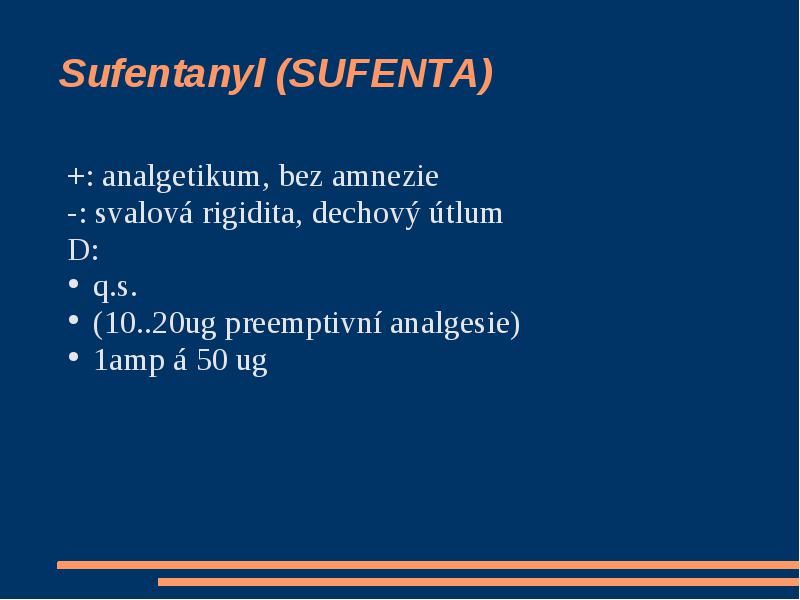 Sufentanyl (SUFENTA)

+: analgetikum, bez amnezie
-: svalová rigidita, dechový útlum
D:
• q.s.
• (10..20ug preemptivní analgesie)
• 1amp á 50 ug